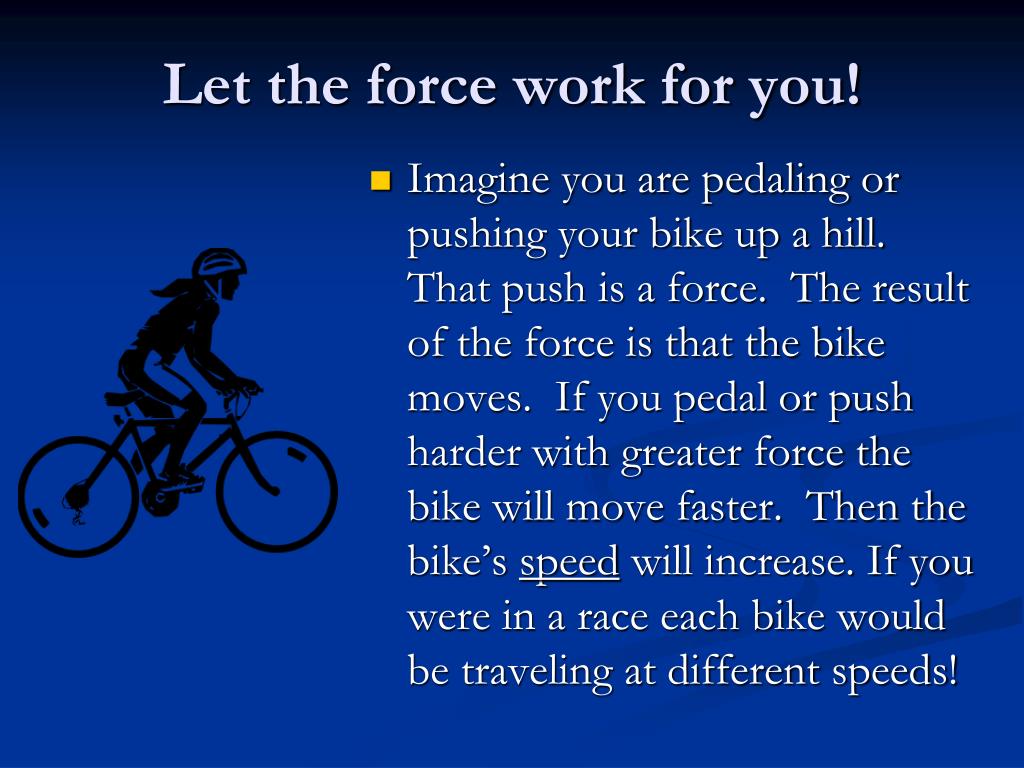 Let the force work for you!

Imagine you are pedaling or pushing your bike up a hill. That push is a force. The result of the force is that the bike moves. If you pedal or push harder with greater force the bike will move faster. Then the bike's speed will increase. If you were in a race each bike would be traveling at different speeds!